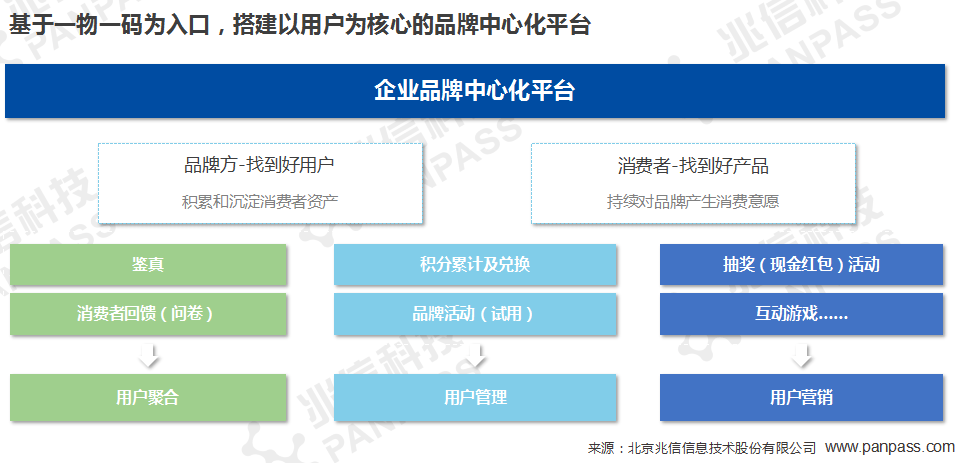 基于一物一码为入口，搭建以用户为核心的品牌中心化平台

兆信科技 PANPASS

企业品牌中心化平台

品牌方-找到好用户

积累和沉淀消费者资产

消费者-找到好产品

持续对品牌产生消费意愿

鉴真

消费者回馈（问卷）

用户聚合

积分累计及兑换

品牌活动（试用）

用户管理

抽奖（现金红包）活动

互动游戏……

用户营销

来源：北京兆信信息技术股份有限公司 www.panpass.com